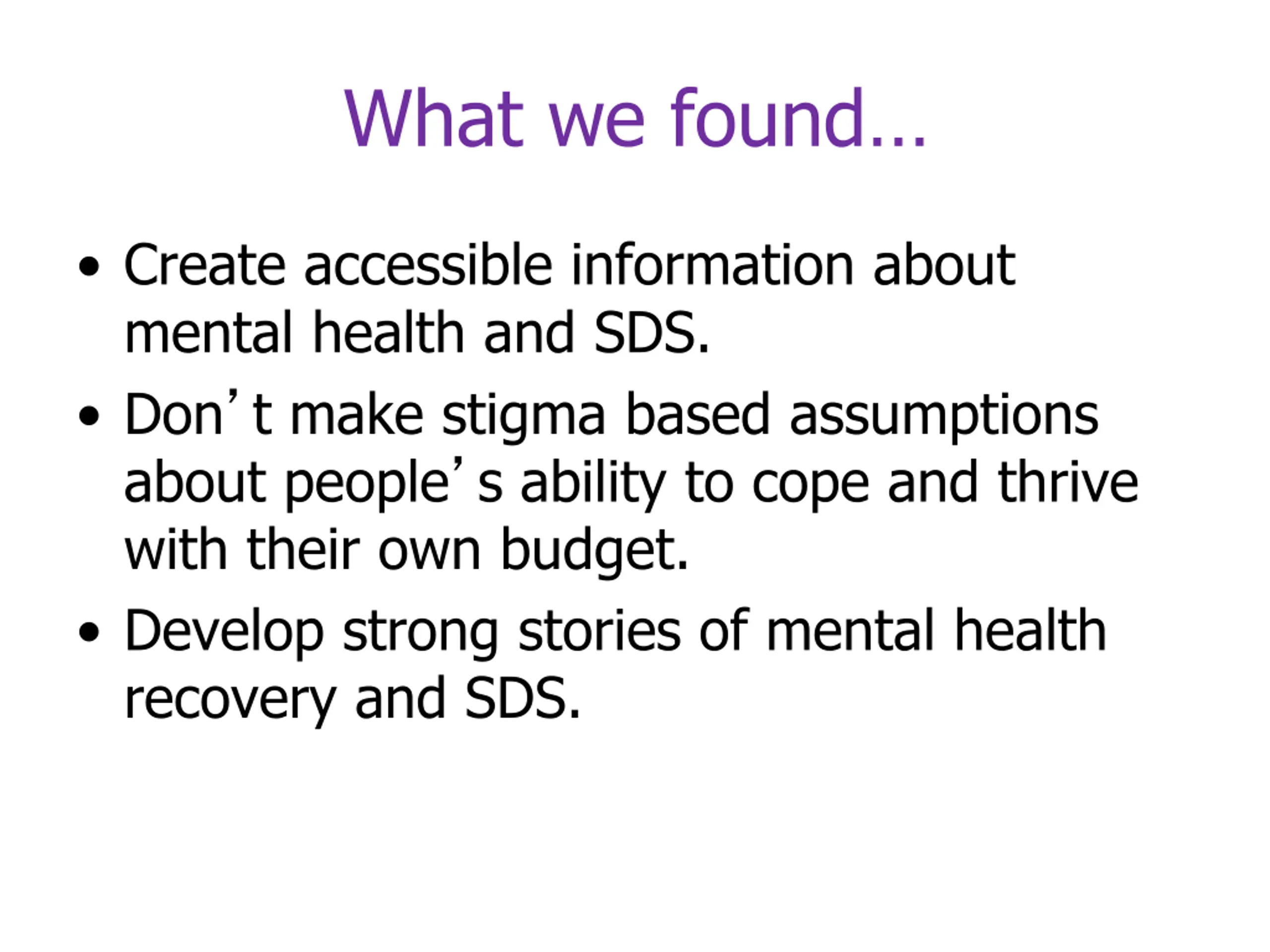 What we found…

• Create accessible information about mental health and SDS.
• Don’t make stigma based assumptions about people’s ability to cope and thrive with their own budget.
• Develop strong stories of mental health recovery and SDS.